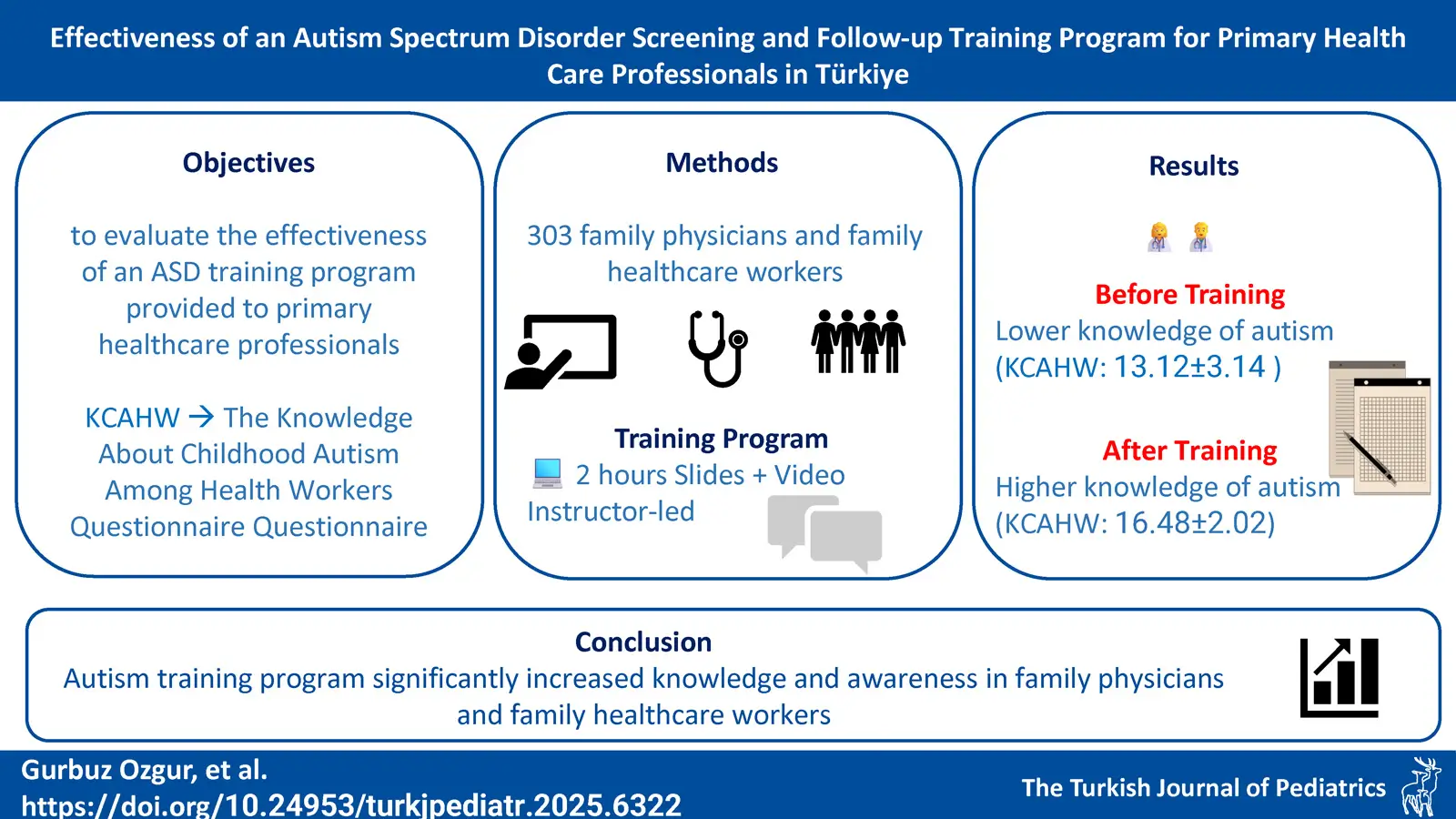 Effectiveness of an Autism Spectrum Disorder Screening and Follow-up Training Program for Primary Health Care Professionals in Türkiye

Objectives

to evaluate the effectiveness of an ASD training program provided to primary healthcare professionals

KCAHW → The Knowledge About Childhood Autism Among Health Workers Questionnaire Questionnaire

Methods

303 family physicians and family healthcare workers

Training Program
2 hours Slides + Video
Instructor-led

Results

Before Training
Lower knowledge of autism
(KCAHW: 13.12±3.14 )

After Training
Higher knowledge of autism
(KCAHW: 16.48±2.02)

Conclusion
Autism training program significantly increased knowledge and awareness in family physicians and family healthcare workers

Gurbuz Ozgur, et al.
https://doi.org/10.24953/turkjpediatr.2025.6322

The Turkish Journal of Pediatrics